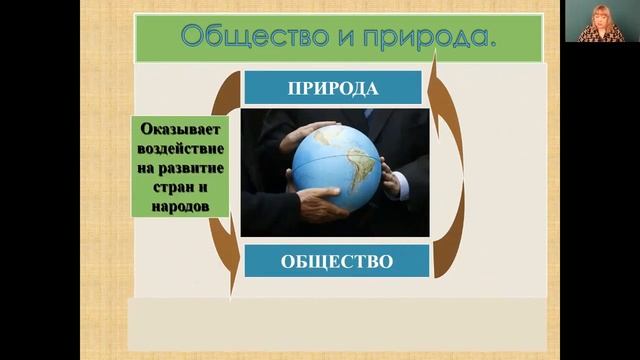 Общество и природа.

ПРИРОДА

Оказывает воздействие на развитие стран и народов

ОБЩЕСТВО